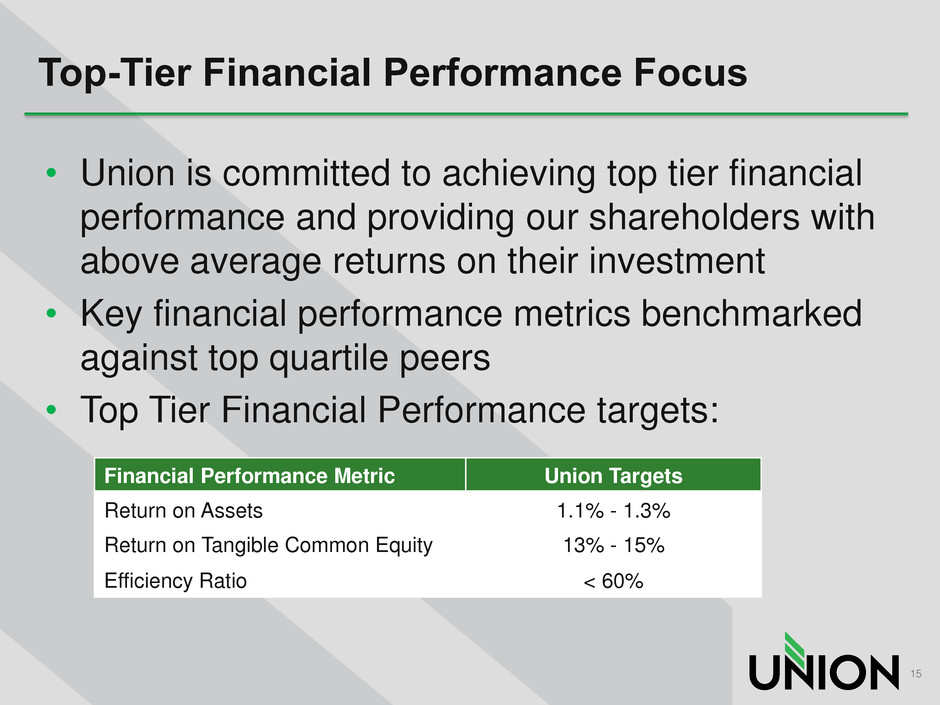 Top-Tier Financial Performance Focus

• Union is committed to achieving top tier financial performance and providing our shareholders with above average returns on their investment
• Key financial performance metrics benchmarked against top quartile peers
• Top Tier Financial Performance targets:

| Financial Performance Metric | Union Targets |
|---|---|
| Return on Assets | 1.1% - 1.3% |
| Return on Tangible Common Equity | 13% - 15% |
| Efficiency Ratio | < 60% |

UNION

15